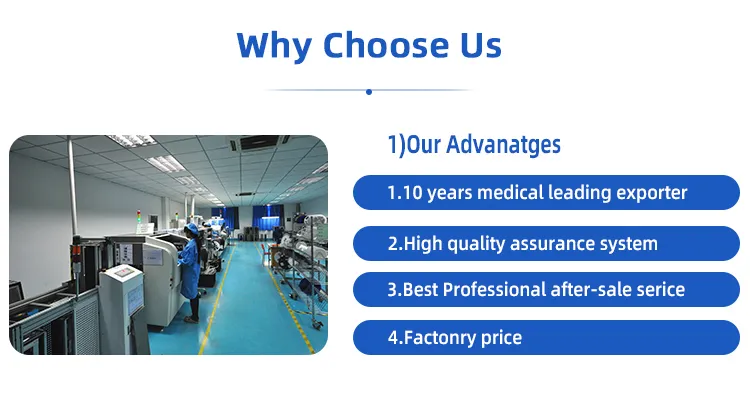 Why Choose Us

1)Our Advanatges

1.10 years medical leading exporter

2.High quality assurance system

3.Best Professional after-sale serice

4.Factonry price